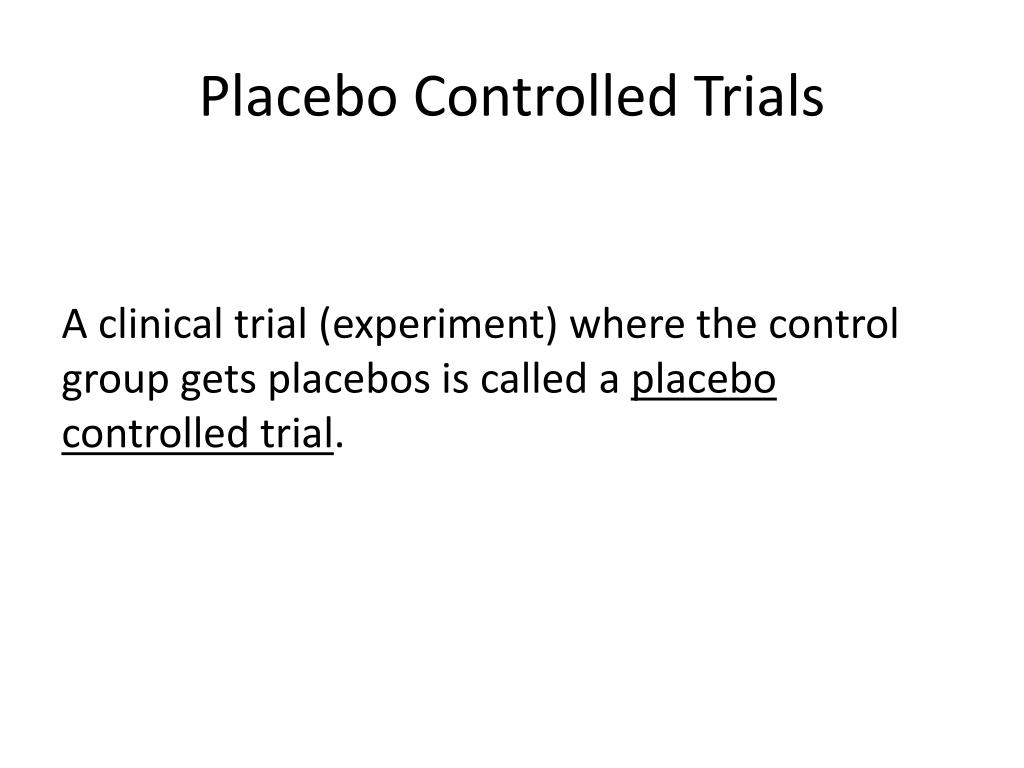 Placebo Controlled Trials

A clinical trial (experiment) where the control group gets placebos is called a placebo controlled trial.